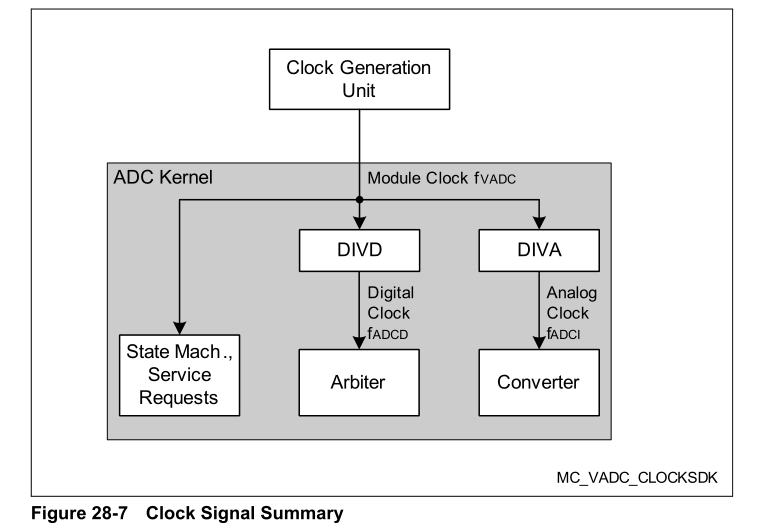 Clock Generation Unit

ADC Kernel

Module Clock $f_{VADC}$

DIVD

DIVA

Digital Clock $f_{ADCD}$

Analog Clock $f_{ADCI}$

State Mach., Service Requests

Arbiter

Converter

MC_VADC_CLOCKSDK

Figure 28-7 Clock Signal Summary